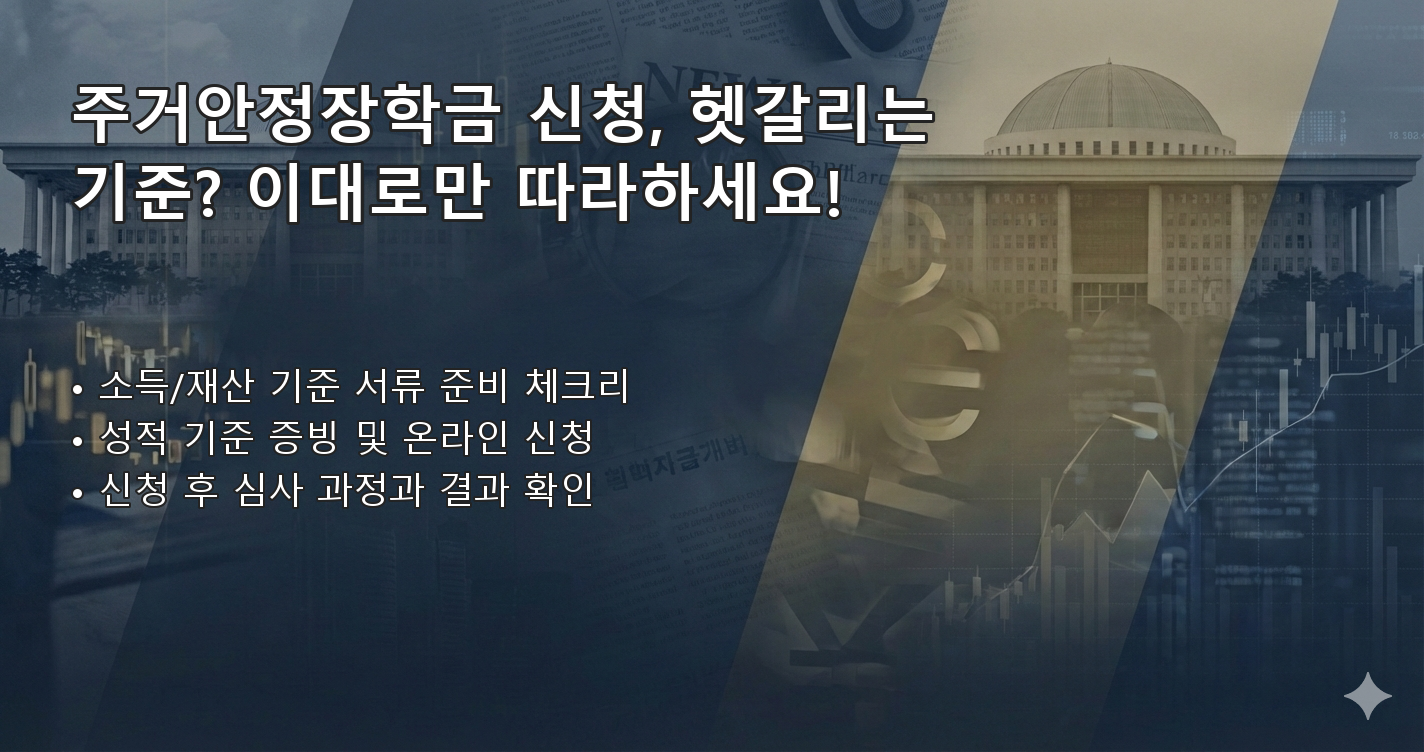 주거안정장학금 신청, 헷갈리는 기준? 이대로만 따라하세요!

• 소득/재산 기준 서류 준비 체크리
• 성적 기준 증빙 및 온라인 신청
• 신청 후 심사 과정과 결과 확인